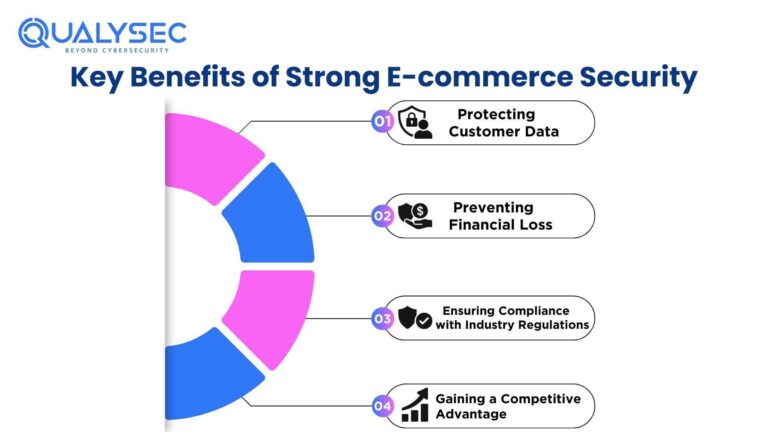 QUALYSEC
BEYOND CYBERSECURITY

Key Benefits of Strong E-commerce Security

01 Protecting Customer Data

02 Preventing Financial Loss

03 Ensuring Compliance with Industry Regulations

04 Gaining a Competitive Advantage